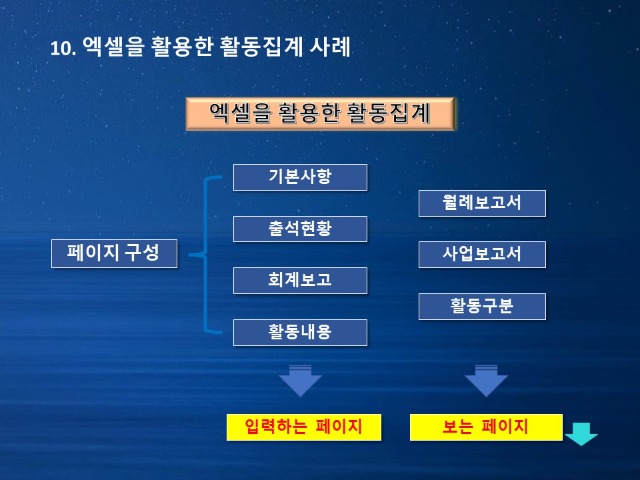 10. 엑셀을 활용한 활동집계 사례

엑셀을 활용한 활동집계

페이지 구성

기본사항

출석현황

회계보고

활동내용

월례보고서

사업보고서

활동구분

입력하는 페이지

보는 페이지